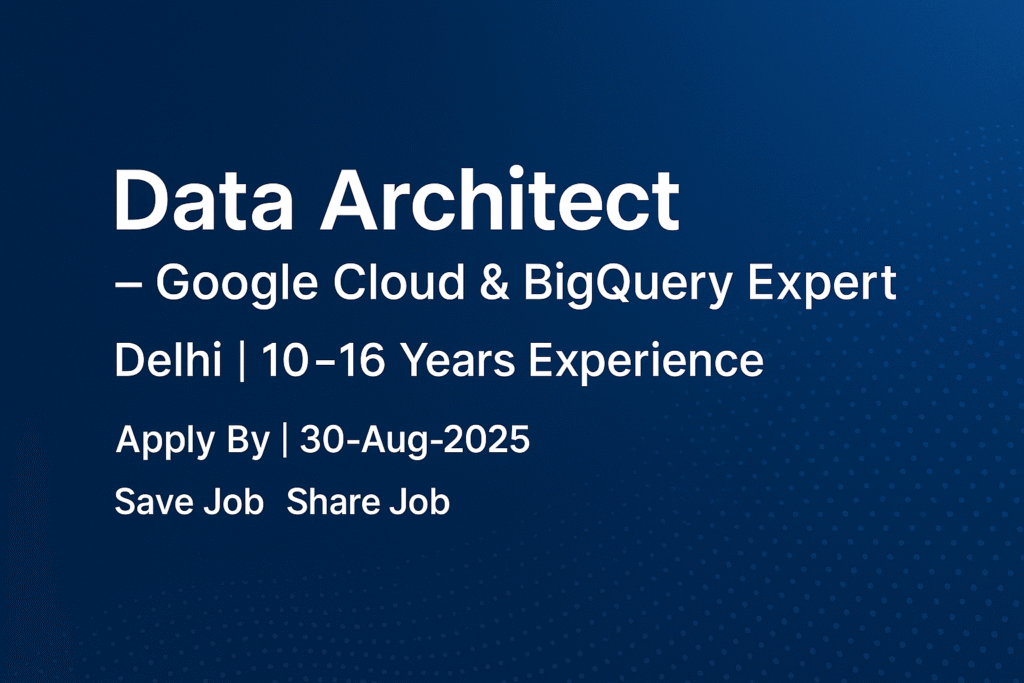 Data Architect
– Google Cloud & BigQuery Expert

Delhi | 10–16 Years Experience

Apply By | 30-Aug-2025

Save Job Share Job